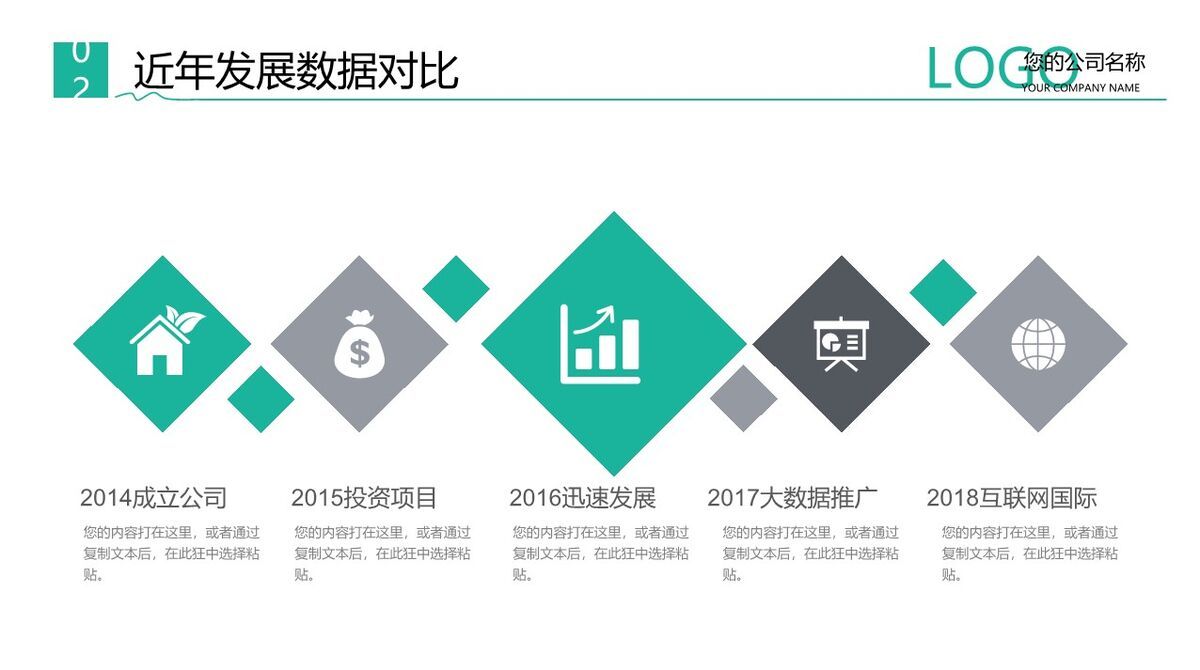 02 近年发展数据对比

LOGO 您的公司名称 YOUR COMPANY NAME

2014成立公司
您的内容打在这里，或者通过复制文本后，在此狂中选择粘贴。

2015投资项目
您的内容打在这里，或者通过复制文本后，在此狂中选择粘贴。

2016迅速发展
您的内容打在这里，或者通过复制文本后，在此狂中选择粘贴。

2017大数据推广
您的内容打在这里，或者通过复制文本后，在此狂中选择粘贴。

2018互联网国际
您的内容打在这里，或者通过复制文本后，在此狂中选择粘贴。